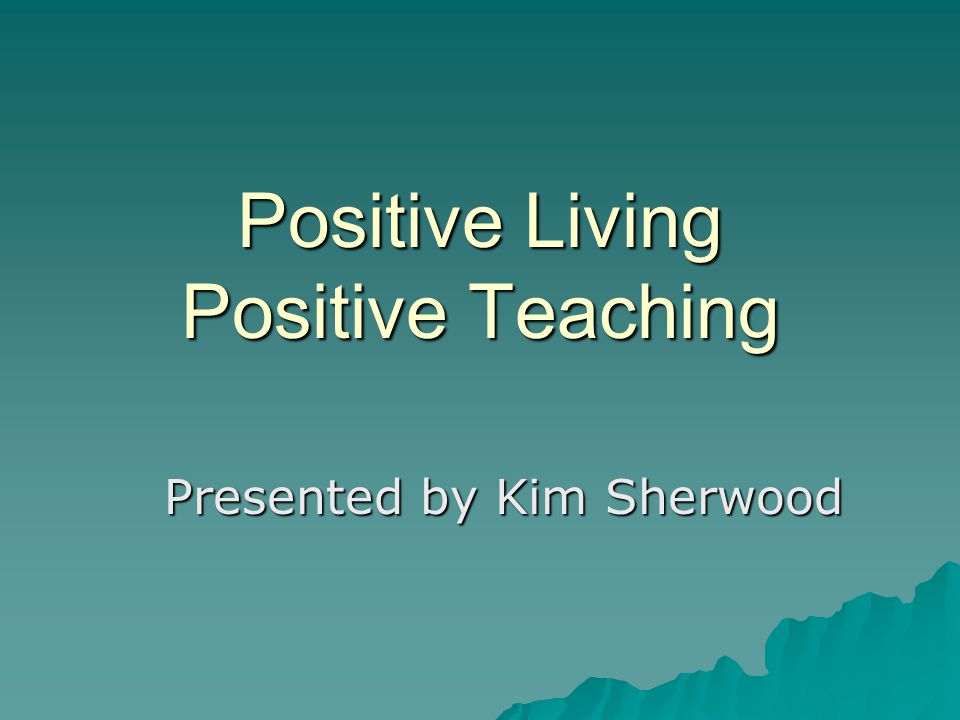 Positive Living
Positive Teaching

Presented by Kim Sherwood